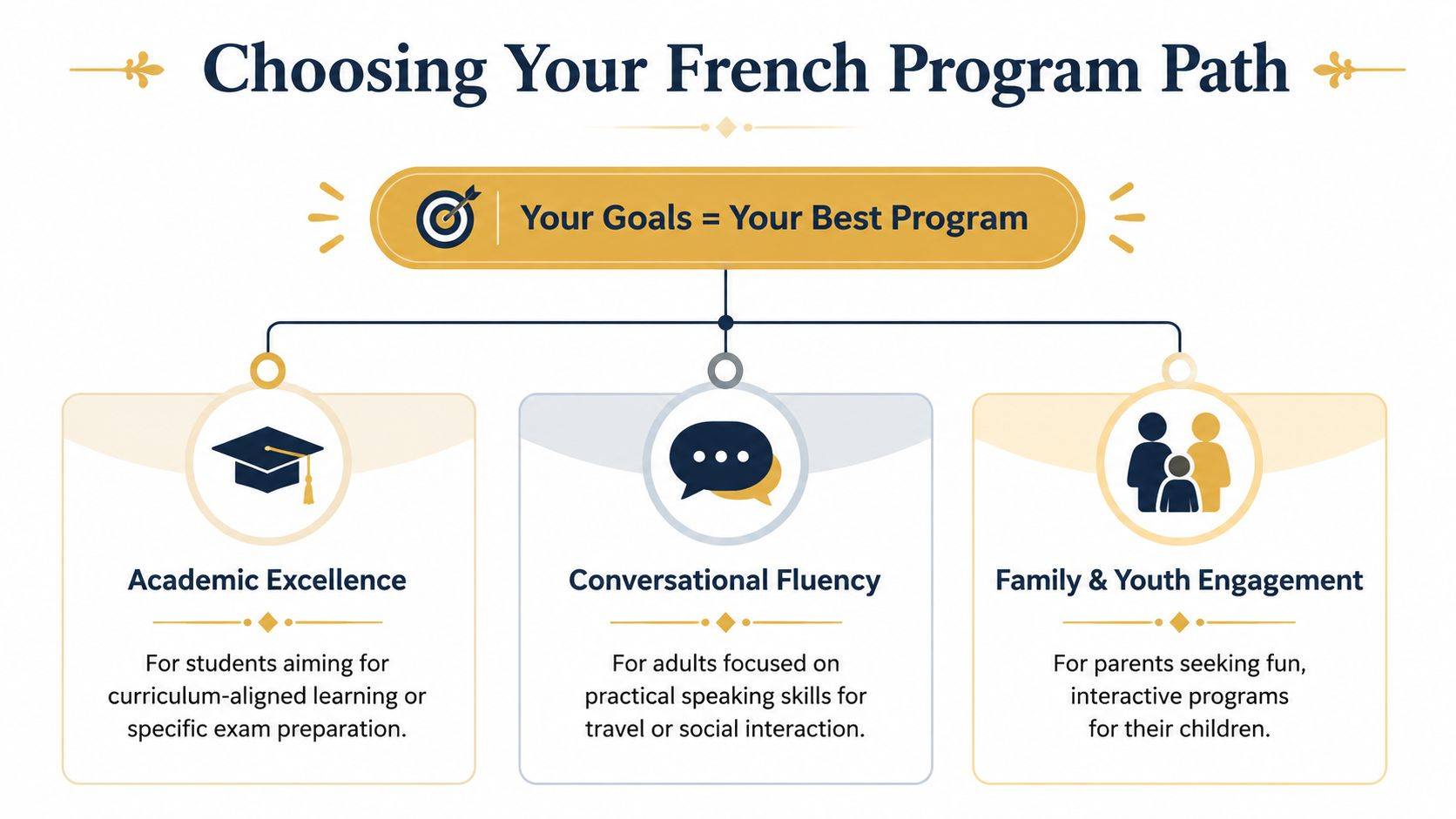 Choosing Your French Program Path

Your Goals = Your Best Program

Academic Excellence

For students aiming for curriculum-aligned learning or specific exam preparation.

Conversational Fluency

For adults focused on practical speaking skills for travel or social interaction.

Family & Youth Engagement

For parents seeking fun, interactive programs for their children.